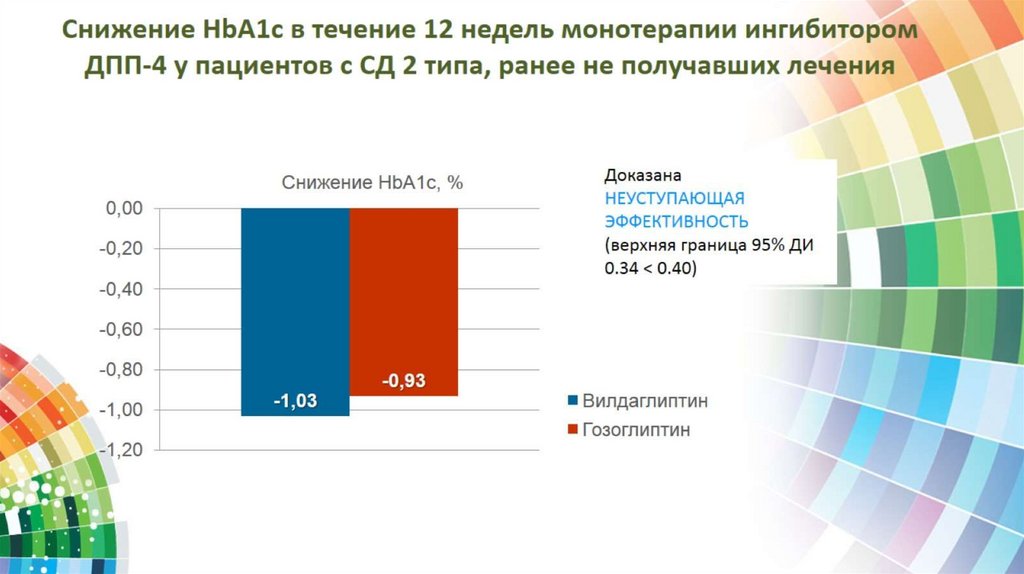 Снижение HbA1c в течение 12 недель монотерапии ингибитором ДПП-4 у пациентов с СД 2 типа, ранее не получавших лечения

Снижение HbA1c, %

0,00
-0,20
-0,40
-0,60
-0,80
-1,00
-1,20

-1,03
-0,93

Вилдаглиптин
Гозоглиптин

Доказана НЕУСТУПАЮЩАЯ ЭФФЕКТИВНОСТЬ (верхняя граница 95% ДИ 0.34 < 0.40)